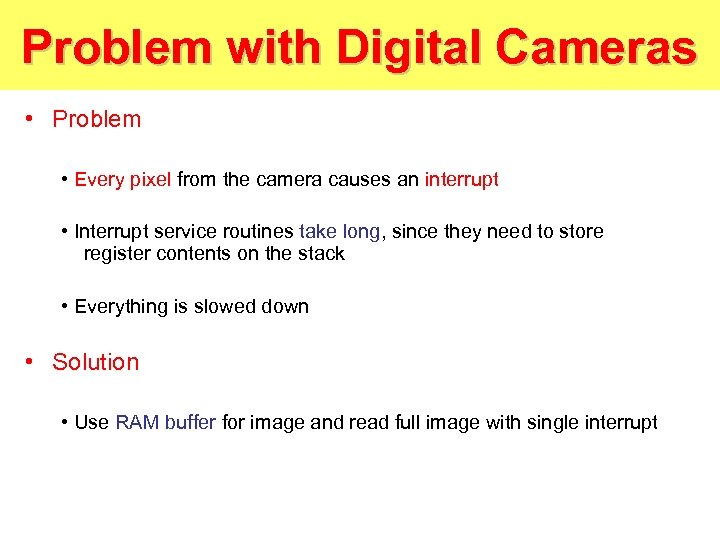 Problem with Digital Cameras

• Problem

• Every pixel from the camera causes an interrupt

• Interrupt service routines take long, since they need to store register contents on the stack

• Everything is slowed down

• Solution

• Use RAM buffer for image and read full image with single interrupt